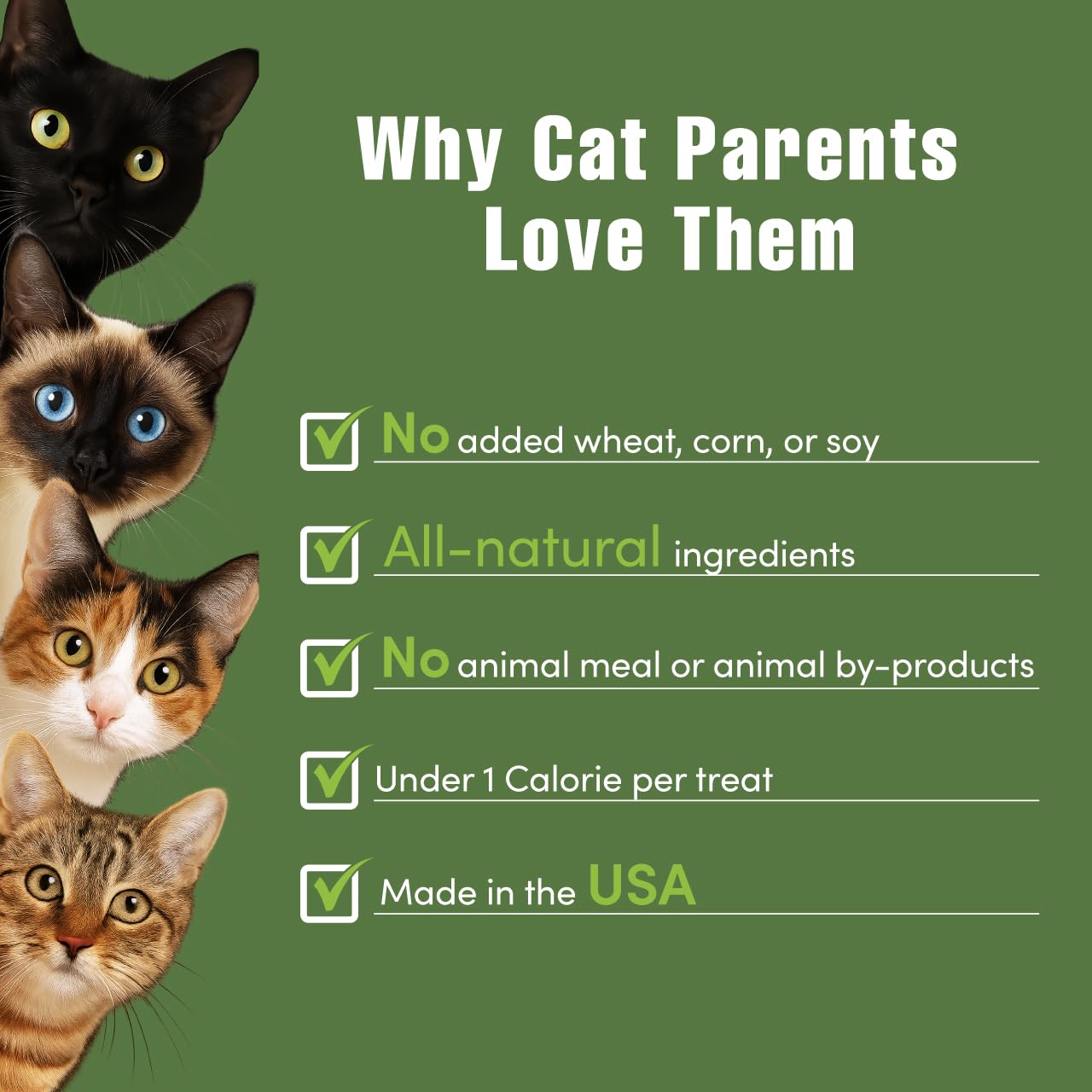 Why Cat Parents Love Them

No added wheat, corn, or soy

All-natural ingredients

No animal meal or animal by-products

Under 1 Calorie per treat

Made in the USA